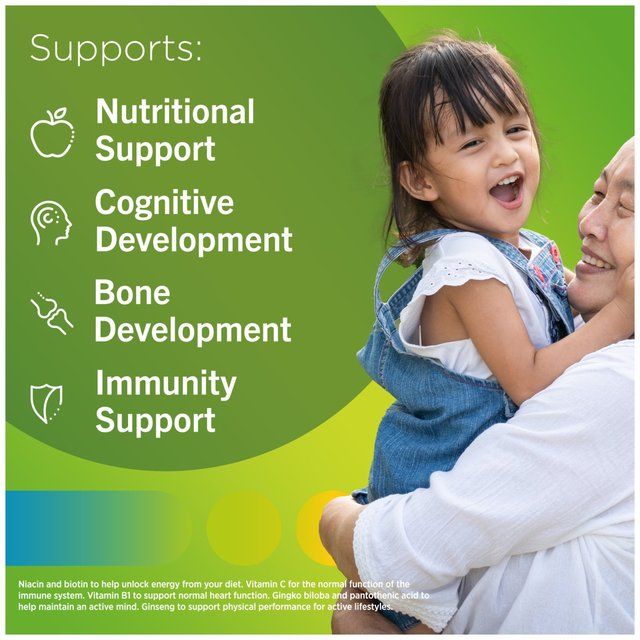 Supports:

Nutritional Support

Cognitive Development

Bone Development

Immunity Support

Niacin and biotin to help unlock energy from your diet. Vitamin C for the normal function of the immune system. Vitamin B1 to support normal heart function. Gingko biloba and pantothenic acid to help maintain an active mind. Ginseng to support physical performance for active lifestyles.